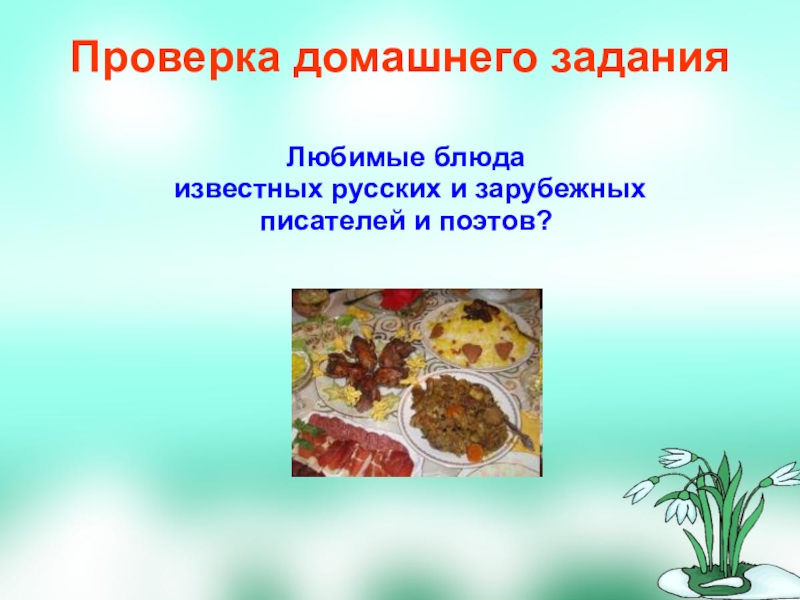 Проверка домашнего задания

Любимые блюда известных русских и зарубежных писателей и поэтов?